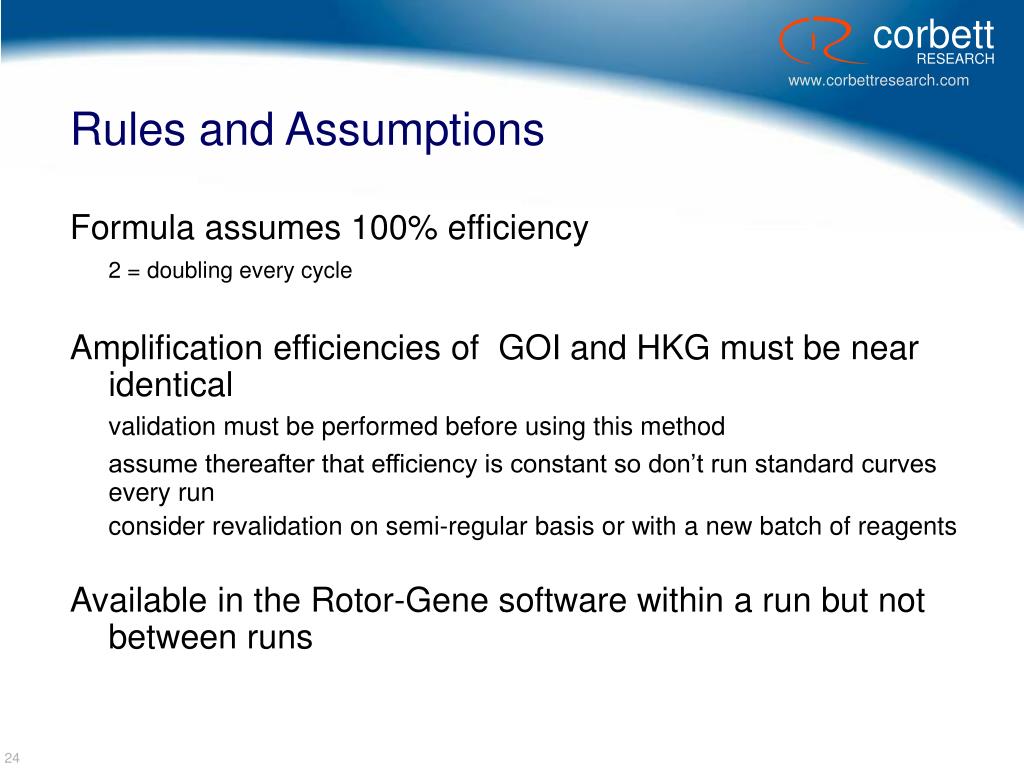 corbett
RESEARCH
www.corbettresearch.com

Rules and Assumptions

Formula assumes 100% efficiency

2 = doubling every cycle

Amplification efficiencies of  GOI and HKG must be near identical

validation must be performed before using this method

assume thereafter that efficiency is constant so don’t run standard curves every run

consider revalidation on semi-regular basis or with a new batch of reagents

Available in the Rotor-Gene software within a run but not between runs

24